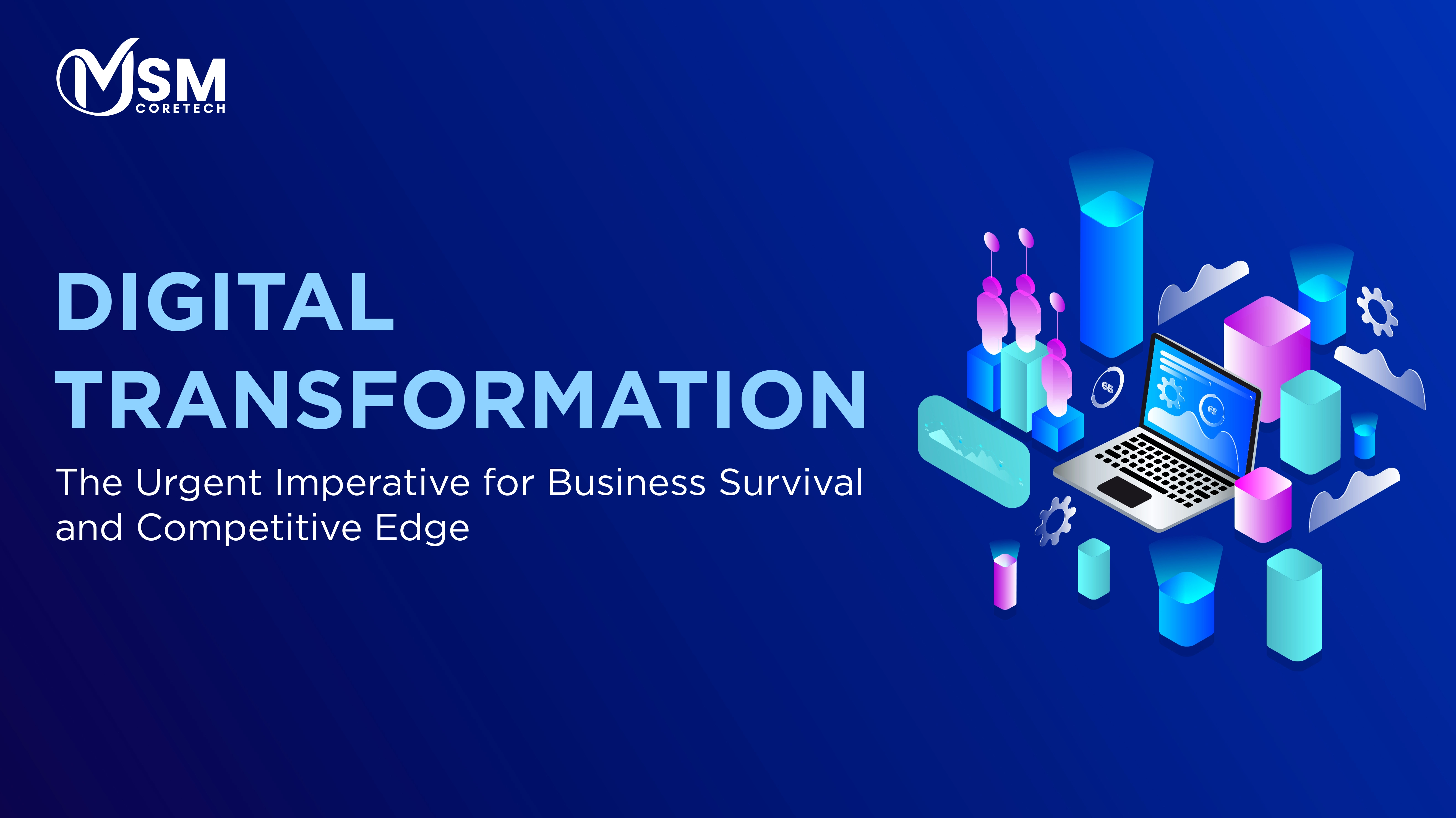 MSM
CORETECH

DIGITAL TRANSFORMATION

The Urgent Imperative for Business Survival and Competitive Edge

65

65